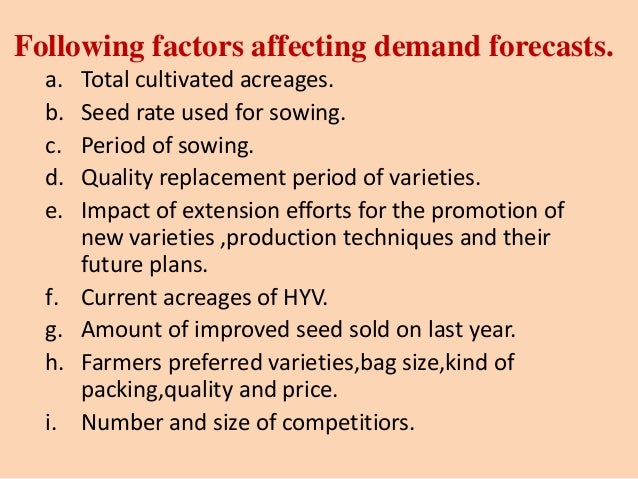 Following factors affecting demand forecasts.

a. Total cultivated acreages.
b. Seed rate used for sowing.
c. Period of sowing.
d. Quality replacement period of varieties.
e. Impact of extension efforts for the promotion of new varieties ,production techniques and their future plans.
f. Current acreages of HYV.
g. Amount of improved seed sold on last year.
h. Farmers preferred varieties,bag size,kind of packing,quality and price.
i. Number and size of competitiors.